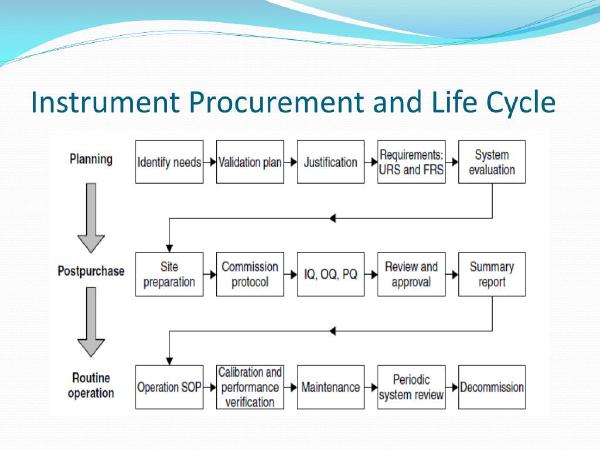 Instrument Procurement and Life Cycle

Planning

Identify needs

Validation plan

Justification

Requirements: URS and FRS

System evaluation

Postpurchase

Site preparation

Commission protocol

IQ, OQ, PQ

Review and approval

Summary report

Routine operation

Operation SOP

Calibration and performance verification

Maintenance

Periodic system review

Decommission